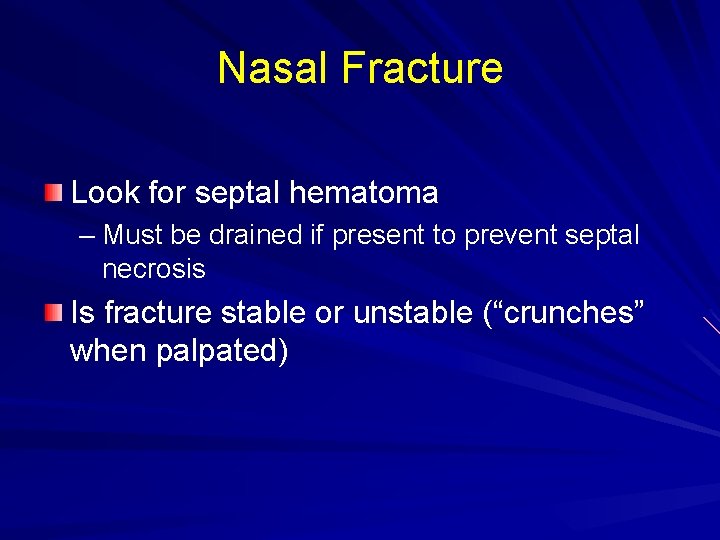 Nasal Fracture

Look for septal hematoma

– Must be drained if present to prevent septal necrosis

Is fracture stable or unstable (“crunches” when palpated)